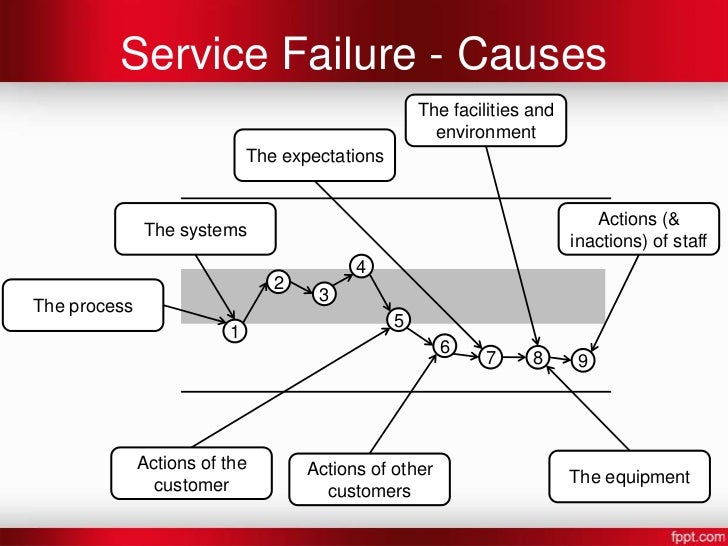 Service Failure - Causes

The facilities and environment

The expectations

The systems

Actions (& inactions) of staff

The process

1
2
3
4
5
6
7
8
9

Actions of the customer

Actions of other customers

The equipment

fppt.com